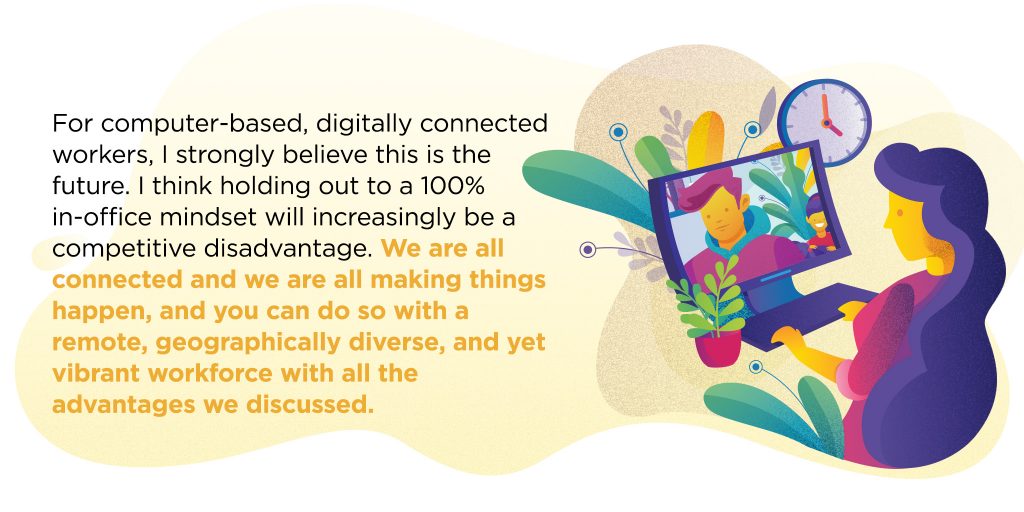 For computer-based, digitally connected workers, I strongly believe this is the future. I think holding out to a 100% in-office mindset will increasingly be a competitive disadvantage. We are all connected and we are all making things happen, and you can do so with a remote, geographically diverse, and yet vibrant workforce with all the advantages we discussed.